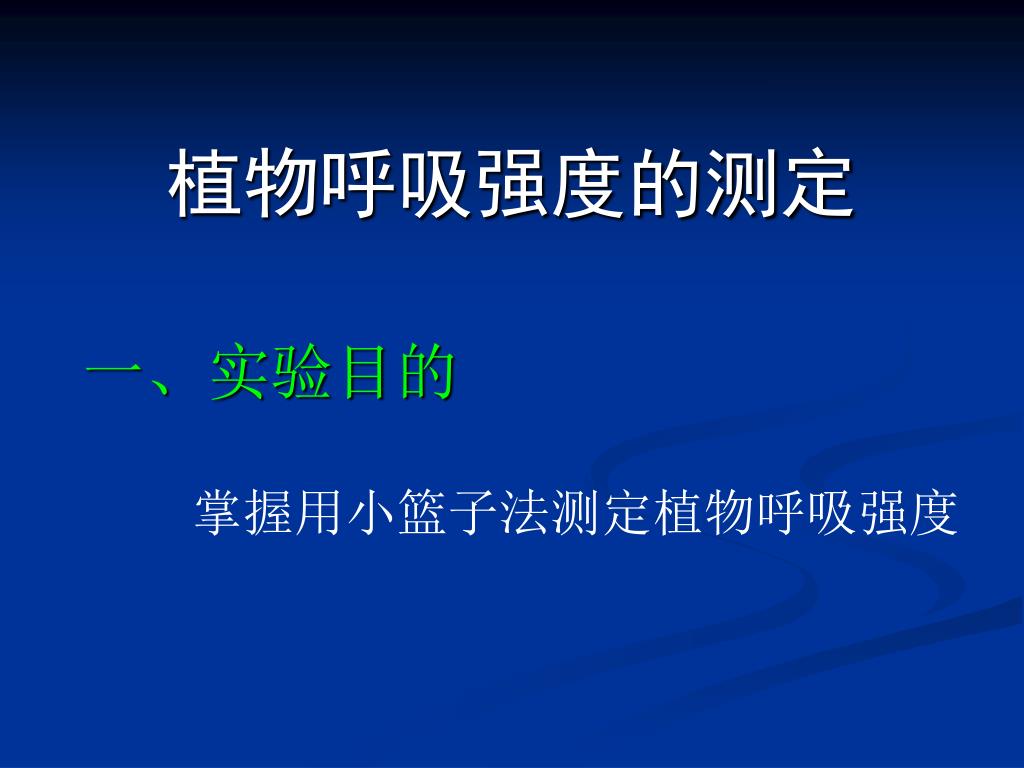 植物呼吸强度的测定

一、实验目的

掌握用小篮子法测定植物呼吸强度